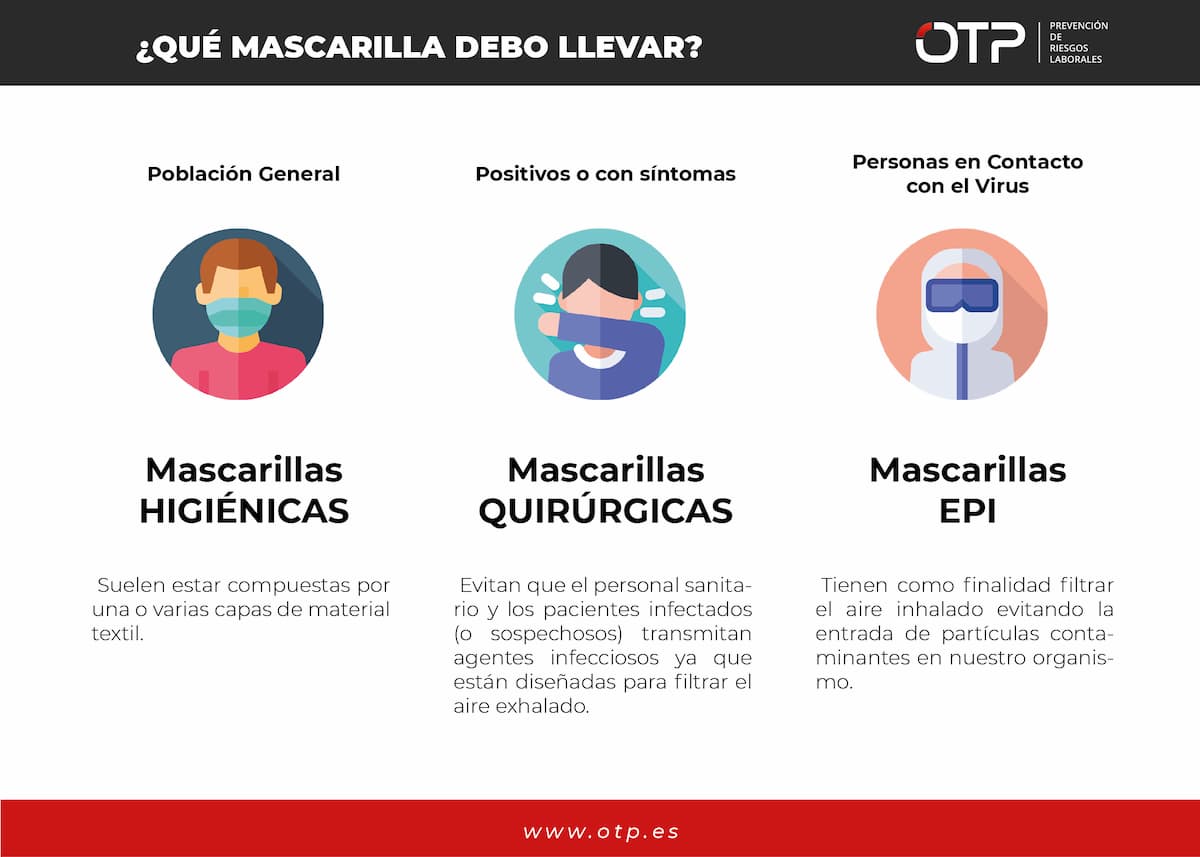 ¿QUÉ MASCARILLA DEBO LLEVAR?

OTP PREVENCIÓN DE RIESGOS LABORALES

Población General

Mascarillas HIGIÉNICAS

Suelen estar compuestas por una o varias capas de material textil.

Positivos o con síntomas

Mascarillas QUIRÚRGICAS

Evitan que el personal sanitario y los pacientes infectados (o sospechosos) transmitan agentes infecciosos ya que están diseñadas para filtrar el aire exhalado.

Personas en Contacto con el Virus

Mascarillas EPI

Tienen como finalidad filtrar el aire inhalado evitando la entrada de partículas contaminantes en nuestro organismo.

www.otp.es